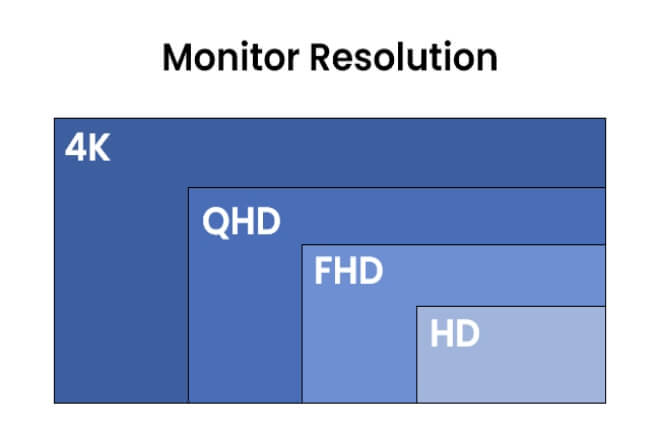 Monitor Resolution

4K

QHD

FHD

HD